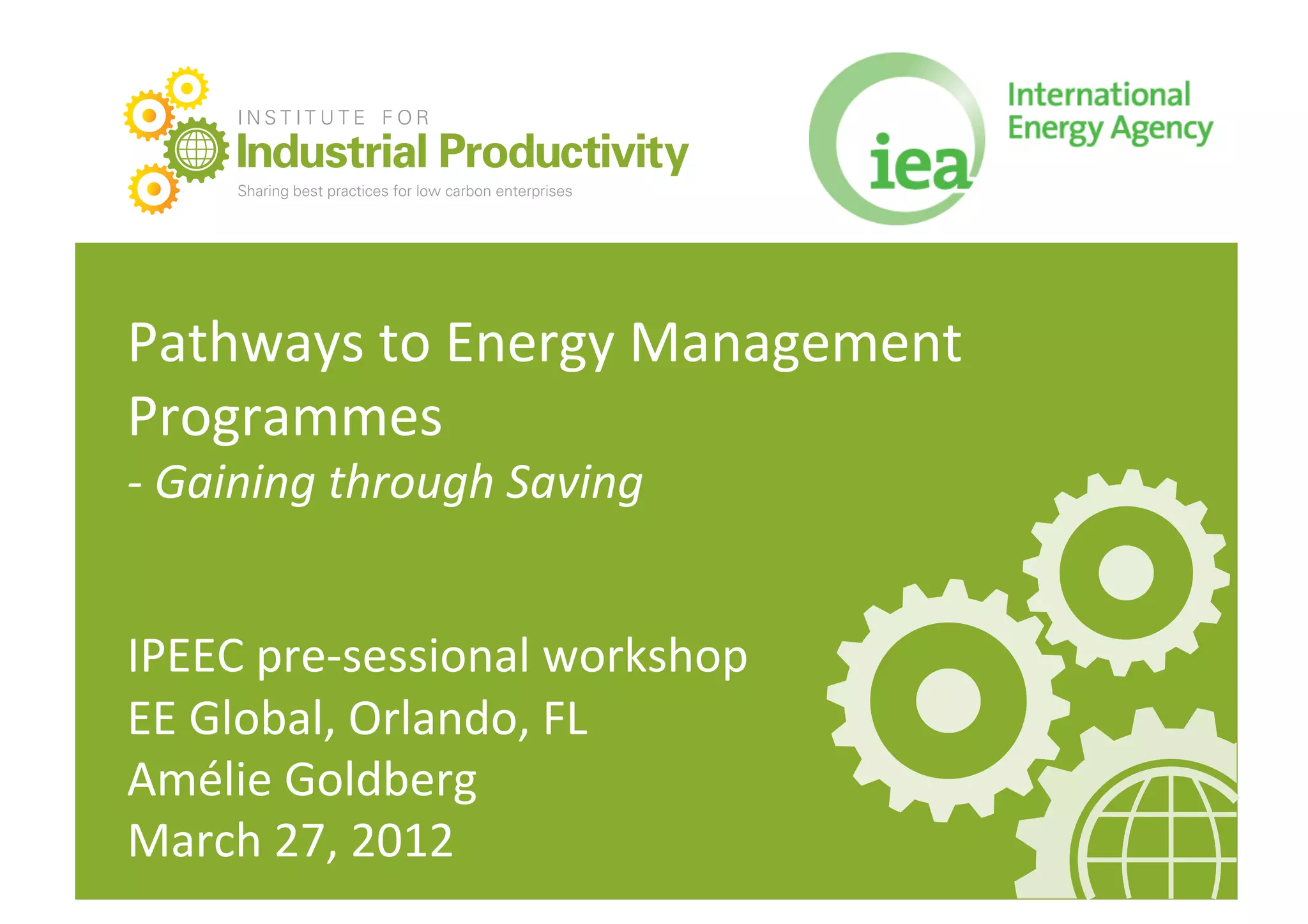 INSTITUTE FOR
Industrial Productivity
Sharing best practices for low carbon enterprises

iea
International Energy Agency

Pathways to Energy Management Programmes
- Gaining through Saving

IPEEC pre-sessional workshop
EE Global, Orlando, FL
Amélie Goldberg
March 27, 2012